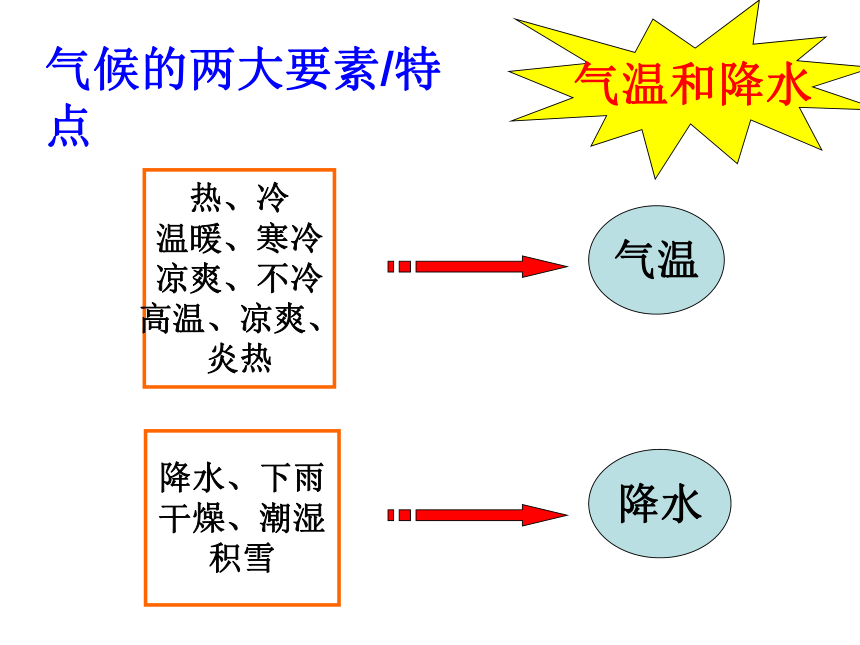 气候的两大要素/特点

气温和降水

热、冷
温暖、寒冷
凉爽、不冷
高温、凉爽、
炎热

气温

降水、下雨
干燥、潮湿
积雪

降水